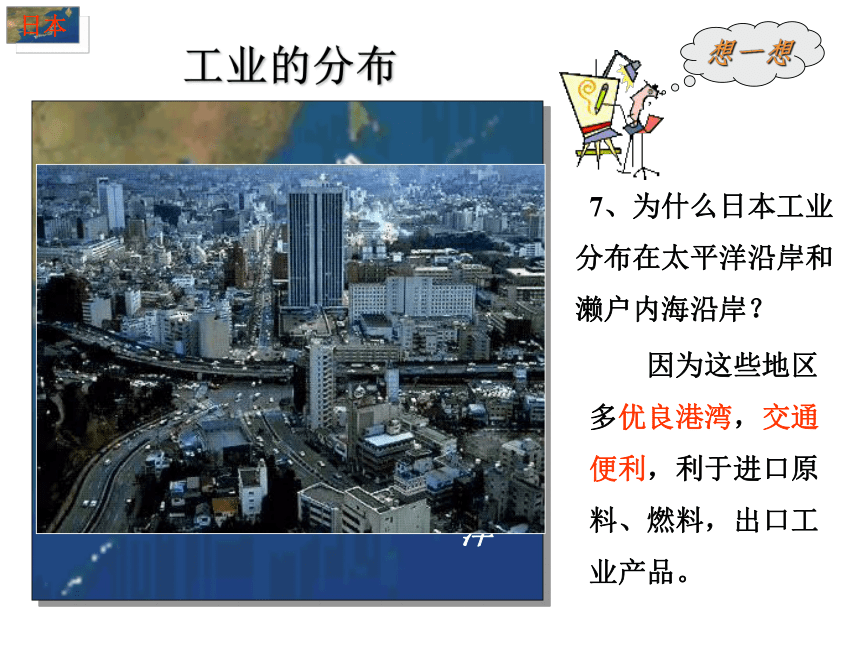 日本

工业的分布

想一想

7、为什么日本工业分布在太平洋沿岸和濑户内海沿岸？

因为这些地区多优良港湾，交通便利，利于进口原料、燃料，出口工业产品。